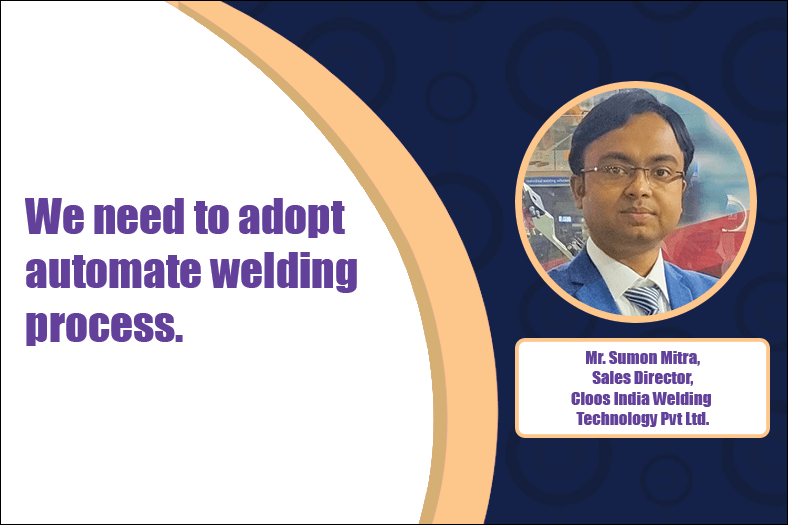 We need to adopt automate welding process.

Mr. Sumon Mitra,
Sales Director,
Cloos India Welding
Technology Pvt Ltd.